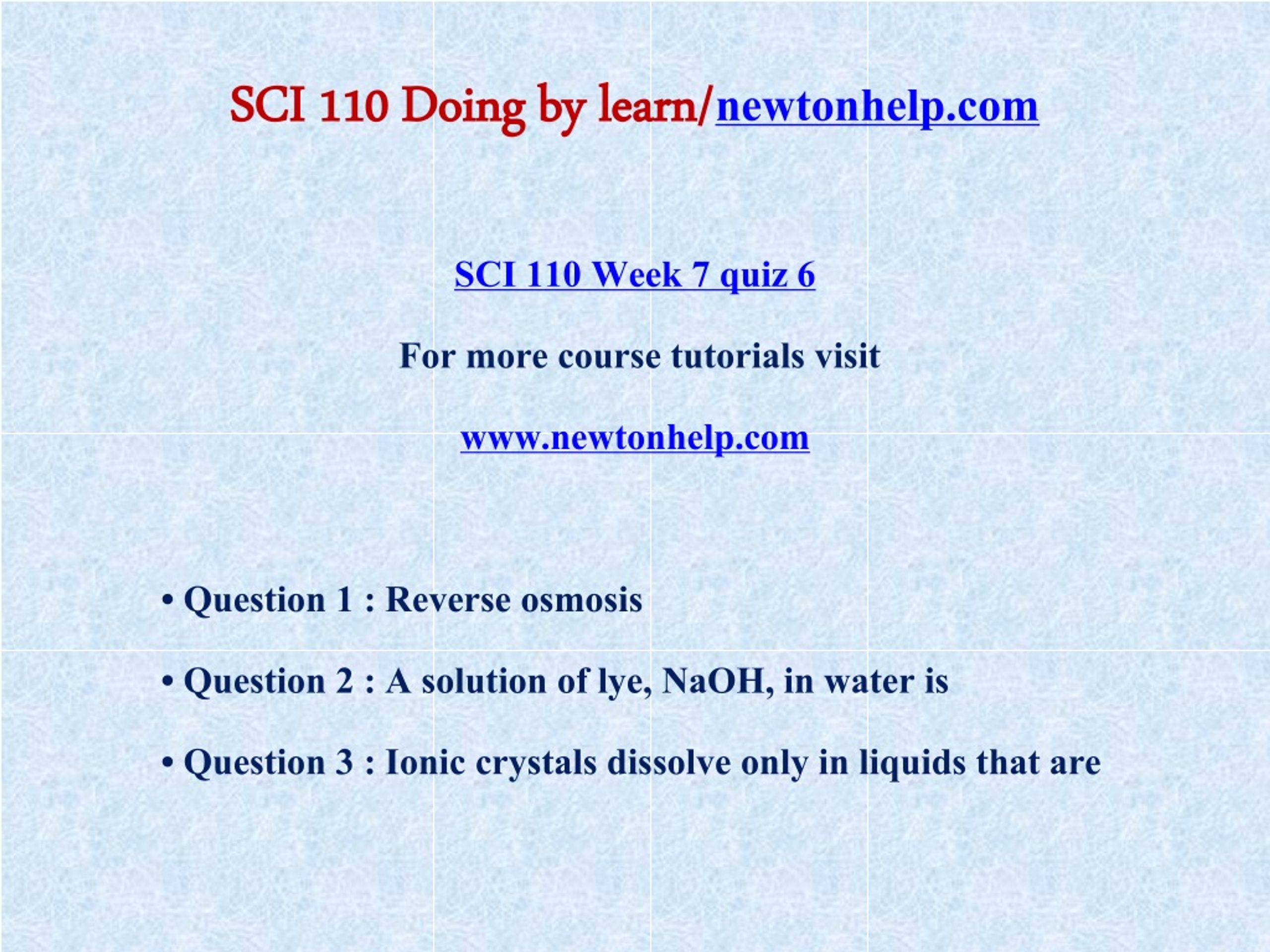 SCI 110 Doing by learn/newtonhelp.com

SCI 110 Week 7 quiz 6

For more course tutorials visit

www.newtonhelp.com

• Question 1 : Reverse osmosis

• Question 2 : A solution of lye, NaOH, in water is

• Question 3 : Ionic crystals dissolve only in liquids that are